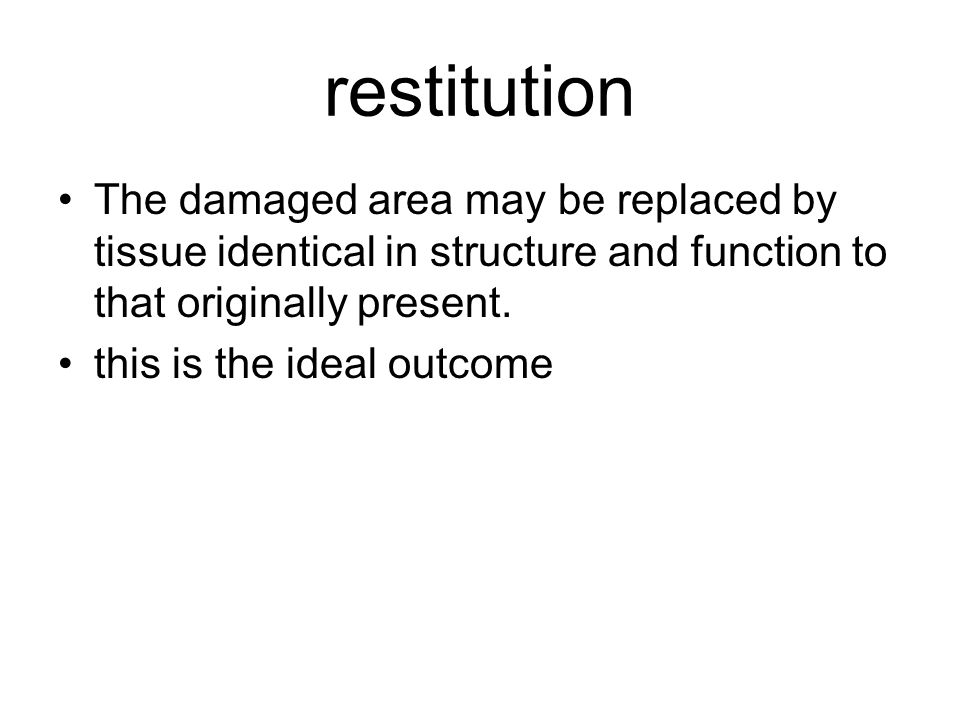 restitution

• The damaged area may be replaced by tissue identical in structure and function to that originally present.
• this is the ideal outcome